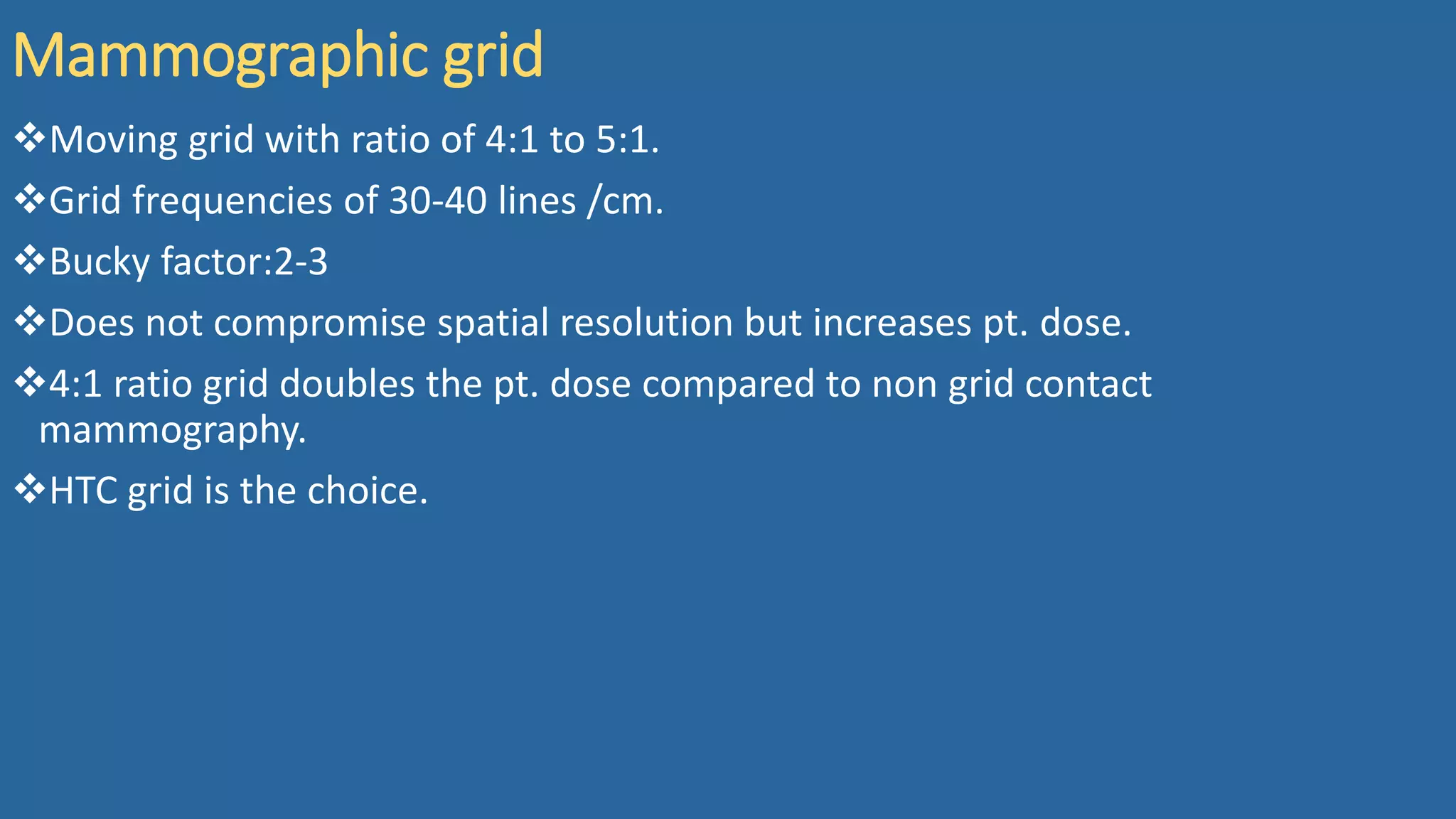 Mammographic grid

❖Moving grid with ratio of 4:1 to 5:1.

❖Grid frequencies of 30-40 lines /cm.

❖Bucky factor:2-3

❖Does not compromise spatial resolution but increases pt. dose.

❖4:1 ratio grid doubles the pt. dose compared to non grid contact mammography.

❖HTC grid is the choice.